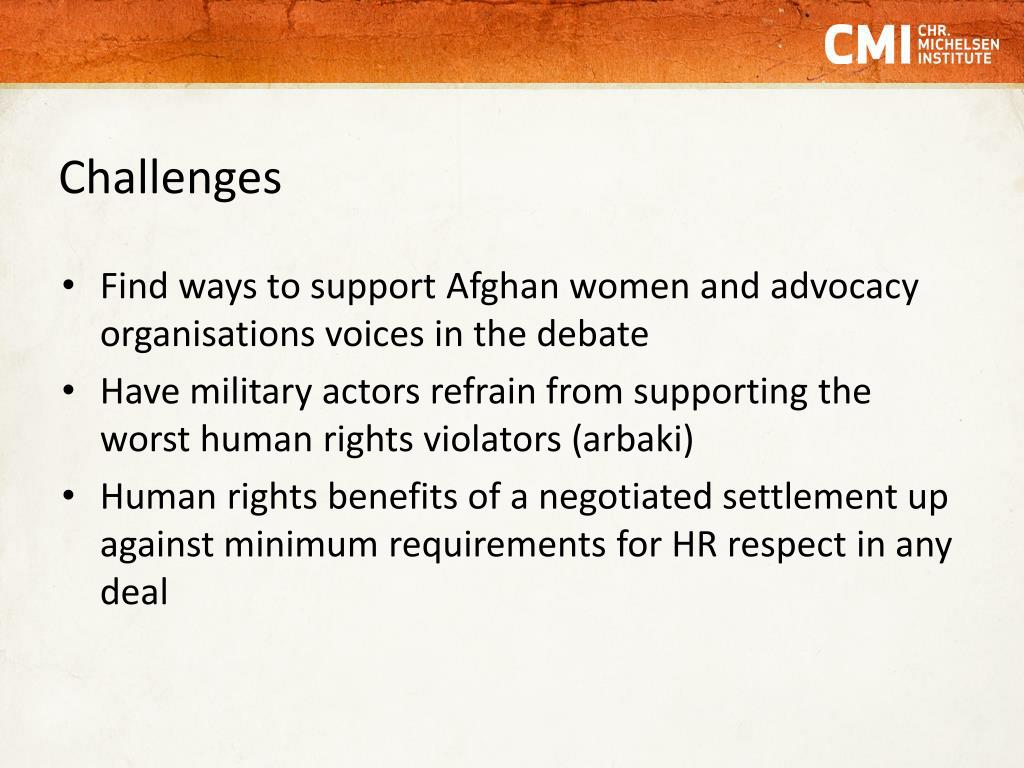 CMI CHR. MICHELSEN INSTITUTE

Challenges

• Find ways to support Afghan women and advocacy organisations voices in the debate
• Have military actors refrain from supporting the worst human rights violators (arbaki)
• Human rights benefits of a negotiated settlement up against minimum requirements for HR respect in any deal